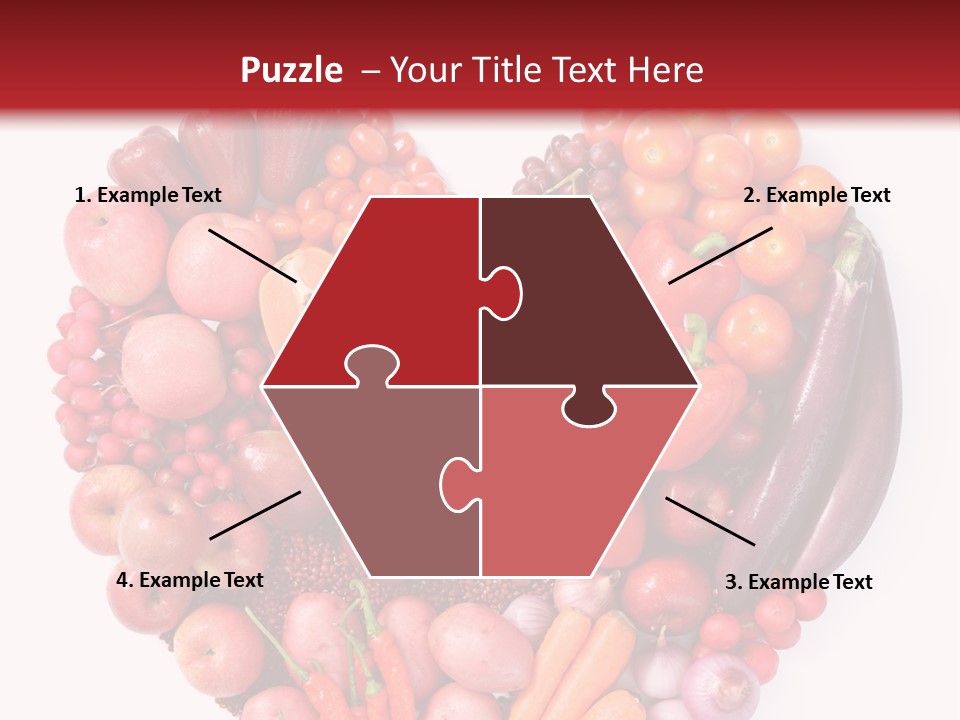 Puzzle – Your Title Text Here

1. Example Text

2. Example Text

4. Example Text

3. Example Text